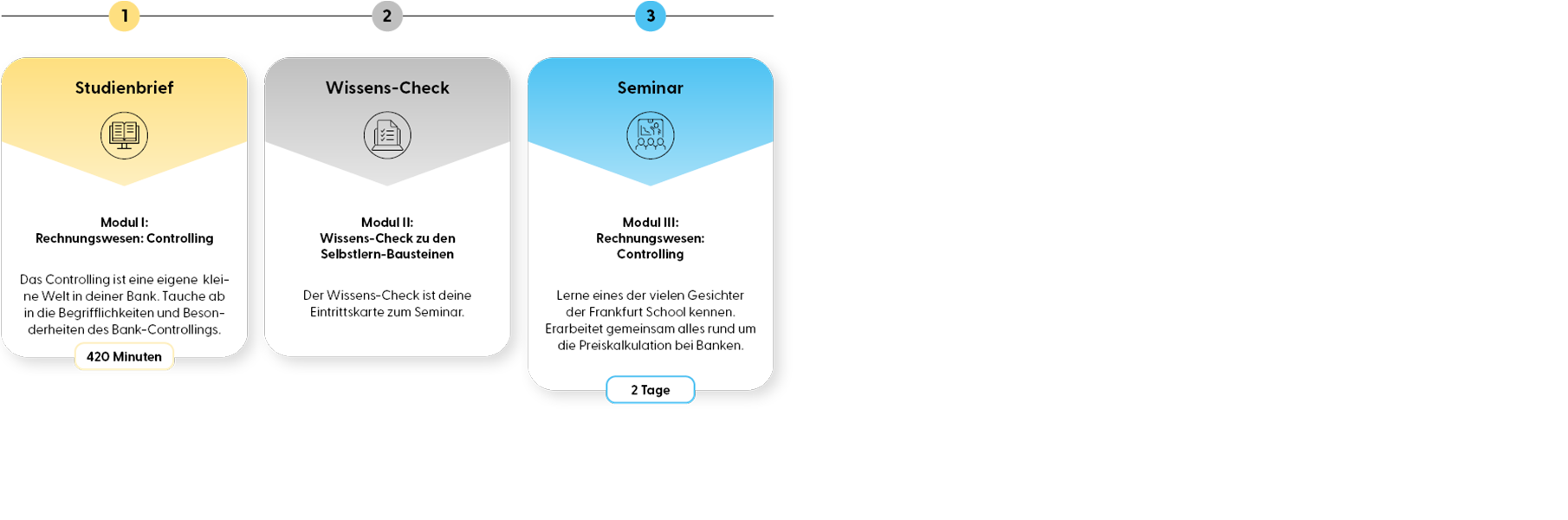 1

Studienbrief

Modul I:
Rechnungswesen: Controlling

Das Controlling ist eine eigene kleine Welt in deiner Bank. Tauche ab in die Begrifflichkeiten und Besonderheiten des Bank-Controllings.

420 Minuten

2

Wissens-Check

Modul II:
Wissens-Check zu den Selbstlern-Bausteinen

Der Wissens-Check ist deine Eintrittskarte zum Seminar.

3

Seminar

Modul III:
Rechnungswesen: Controlling

Lerne eines der vielen Gesichter der Frankfurt School kennen. Erarbeitet gemeinsam alles rund um die Preiskalkulation bei Banken.

2 Tage